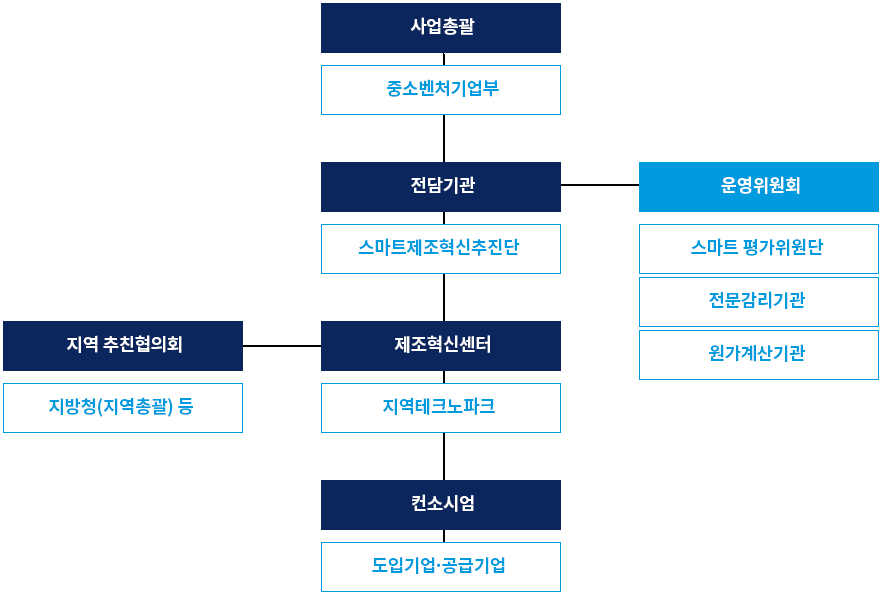 사업총괄

중소벤처기업부

전담기관

스마트제조혁신추진단

운영위원회

스마트 평가위원단

전문감리기관

원가계산기관

지역 추친협의회

지방청(지역총괄) 등

제조혁신센터

지역테크노파크

컨소시엄

도입기업·공급기업